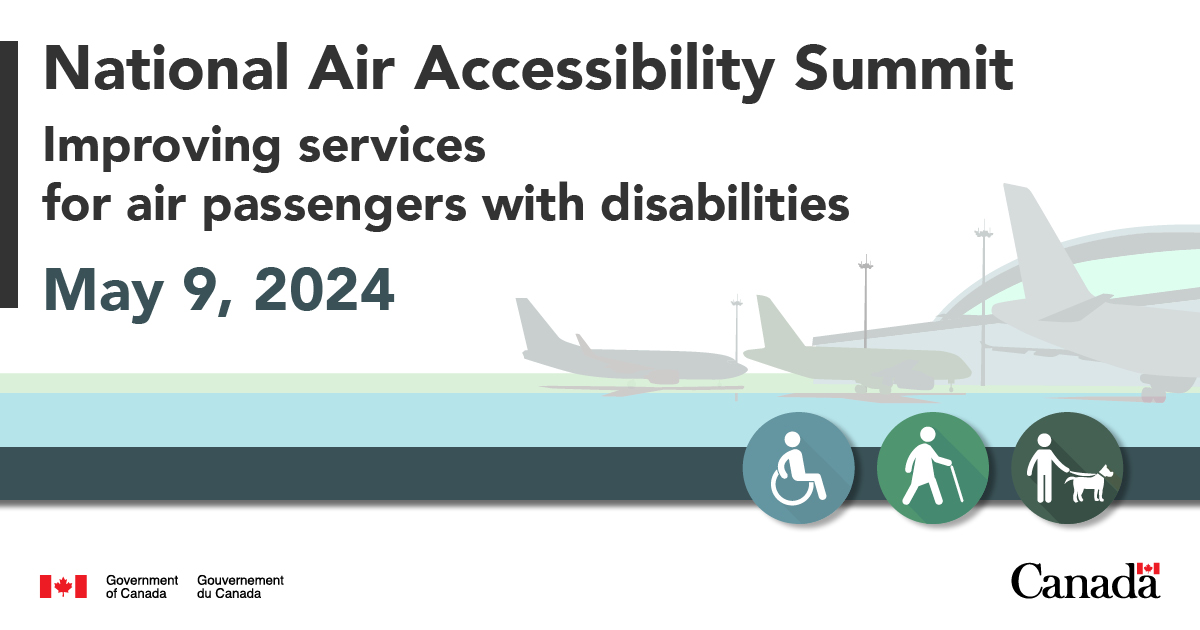 National Air Accessibility Summit

Improving services for air passengers with disabilities

May 9, 2024

Government of Canada   Gouvernement du Canada

Canada